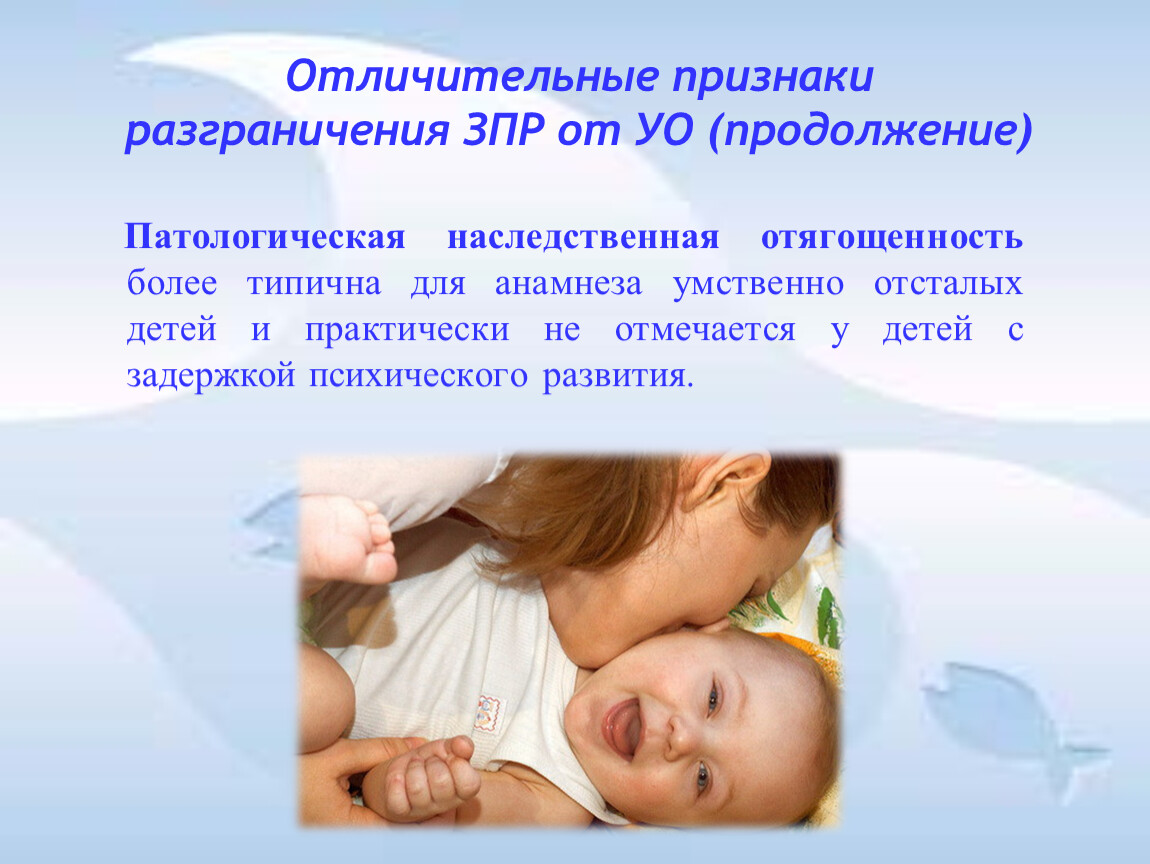 Отличительные признаки разграничения ЗПР от УО (продолжение)

Патологическая наследственная отягощенность более типична для анамнеза умственно отсталых детей и практически не отмечается у детей с задержкой психического развития.